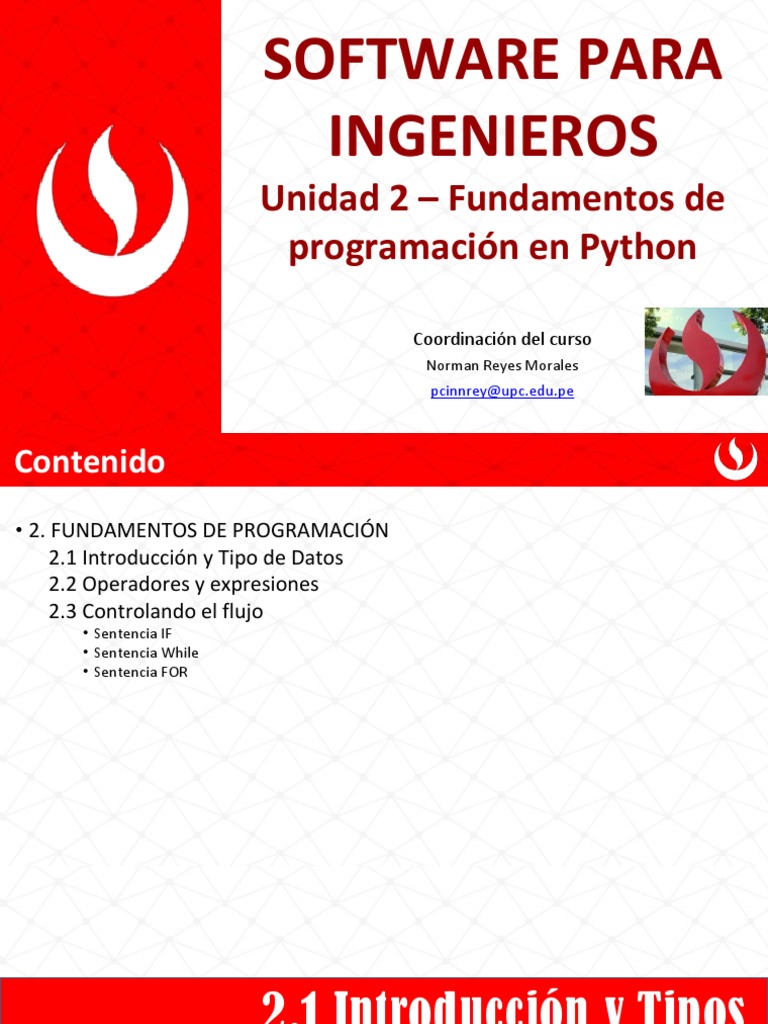 SOFTWARE PARA INGENIEROS

Unidad 2 – Fundamentos de programación en Python

Coordinación del curso
Norman Reyes Morales
pcinnrey@upc.edu.pe

Contenido

• 2. FUNDAMENTOS DE PROGRAMACIÓN
2.1 Introducción y Tipo de Datos
2.2 Operadores y expresiones
2.3 Controlando el flujo
• Sentencia IF
• Sentencia While
• Sentencia FOR

2.1 Introducción y Tipos